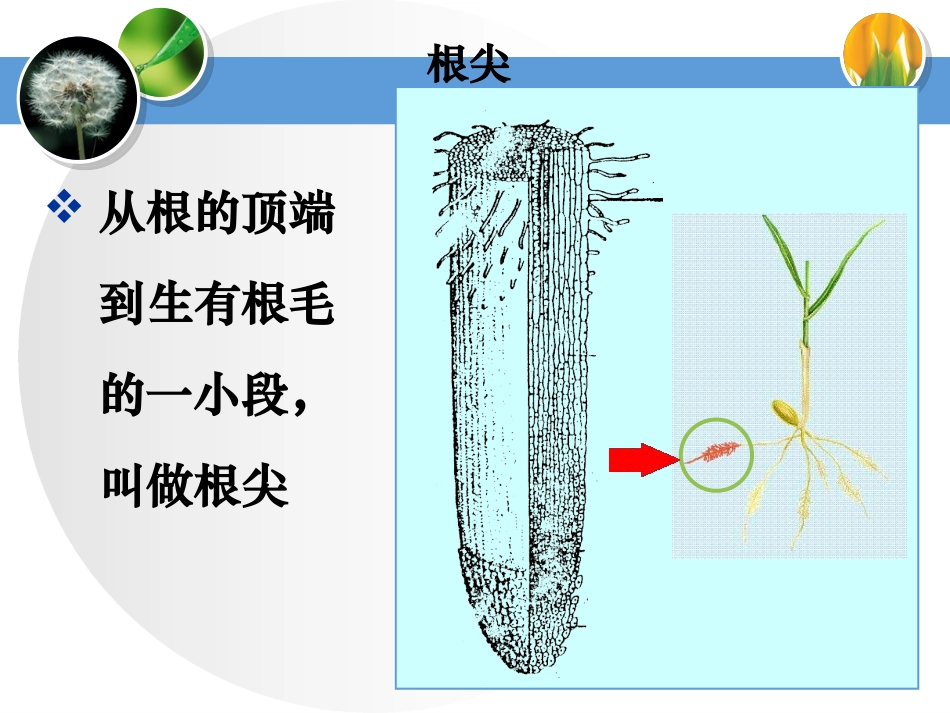 根尖

❖ 从根的顶端到生有根毛的一小段，叫做根尖